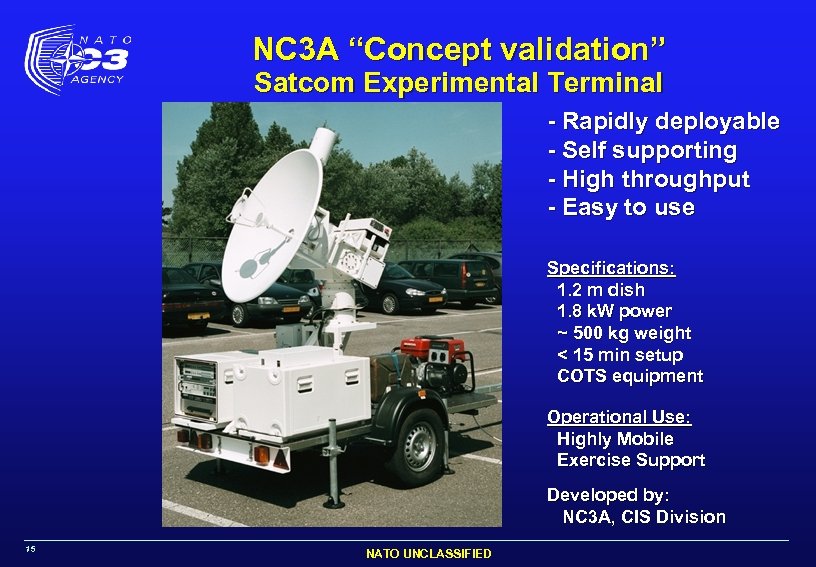 NATO C3 AGENCY

NC3A "Concept validation"
Satcom Experimental Terminal

- Rapidly deployable
- Self supporting
- High throughput
- Easy to use

Specifications:
1.2 m dish
1.8 kW power
~ 500 kg weight
< 15 min setup
COTS equipment

Operational Use:
Highly Mobile
Exercise Support

Developed by:
NC3A, CIS Division

15

NATO UNCLASSIFIED